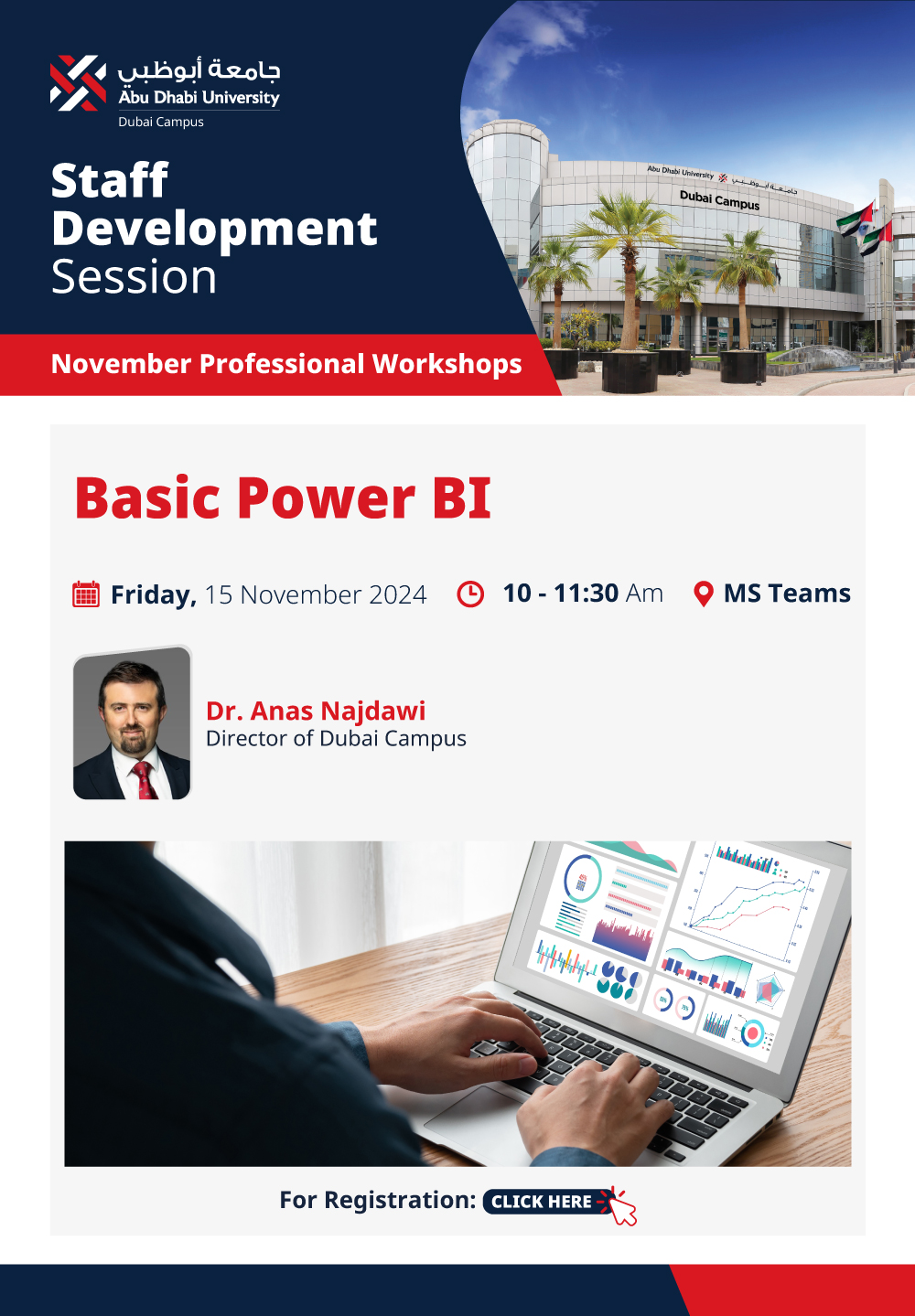 جامعة أبوظبي
Abu Dhabi University
Dubai Campus

Staff Development Session

Abu Dhabi University جامعة أبوظبي
Dubai Campus

November Professional Workshops

Basic Power BI

Friday, 15 November 2024 10 - 11:30 Am MS Teams

Dr. Anas Najdawi
Director of Dubai Campus

For Registration: CLICK HERE